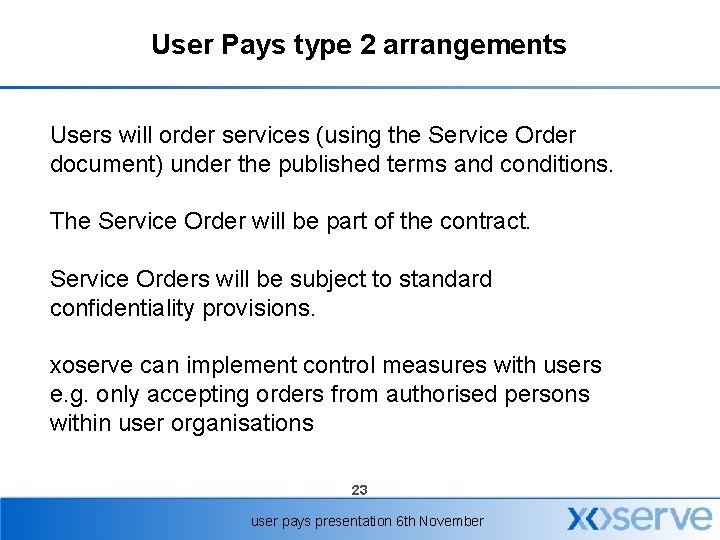 User Pays type 2 arrangements

Users will order services (using the Service Order document) under the published terms and conditions.

The Service Order will be part of the contract.

Service Orders will be subject to standard confidentiality provisions.

xoserve can implement control measures with users e.g. only accepting orders from authorised persons within user organisations

23

user pays presentation 6th November

xoserve